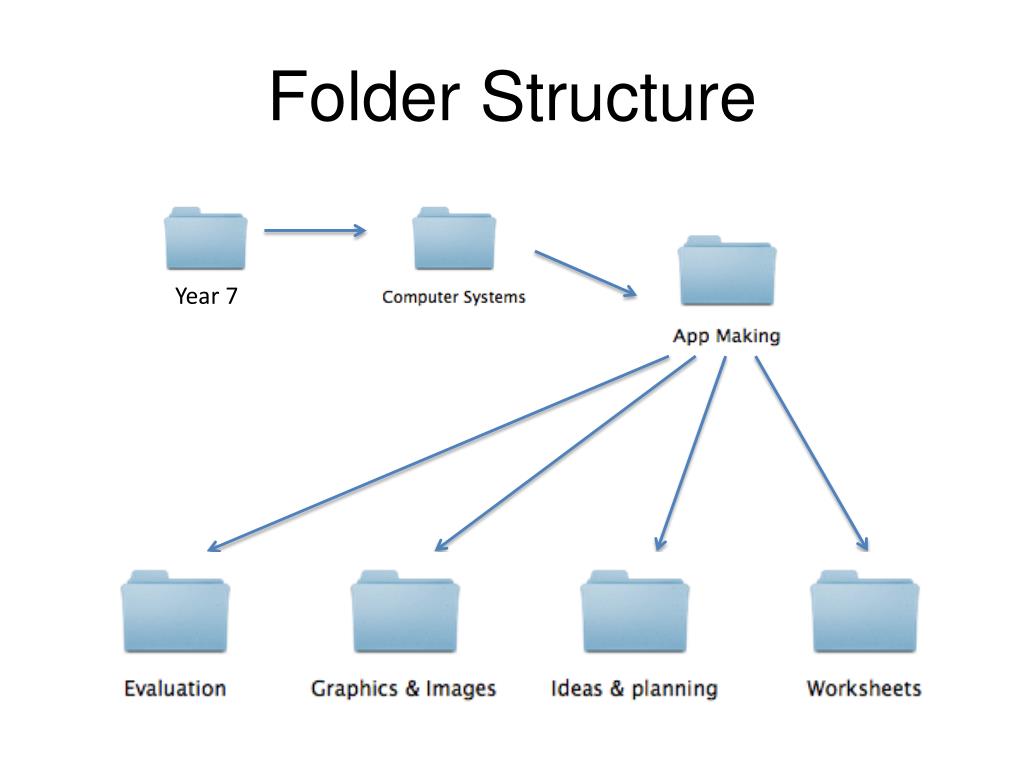 Folder Structure

Year 7

Computer Systems

App Making

Evaluation

Graphics & Images

Ideas & planning

Worksheets